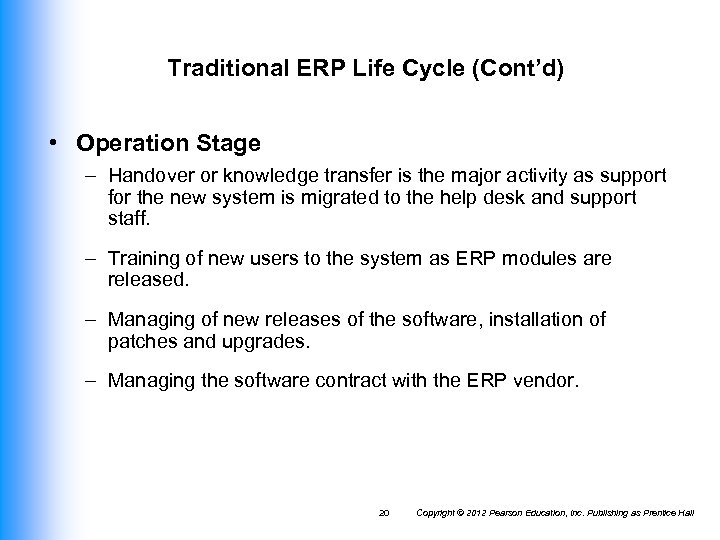 Traditional ERP Life Cycle (Cont'd)

• Operation Stage

– Handover or knowledge transfer is the major activity as support for the new system is migrated to the help desk and support staff.

– Training of new users to the system as ERP modules are released.

– Managing of new releases of the software, installation of patches and upgrades.

– Managing the software contract with the ERP vendor.

20 Copyright © 2012 Pearson Education, Inc. Publishing as Prentice Hall